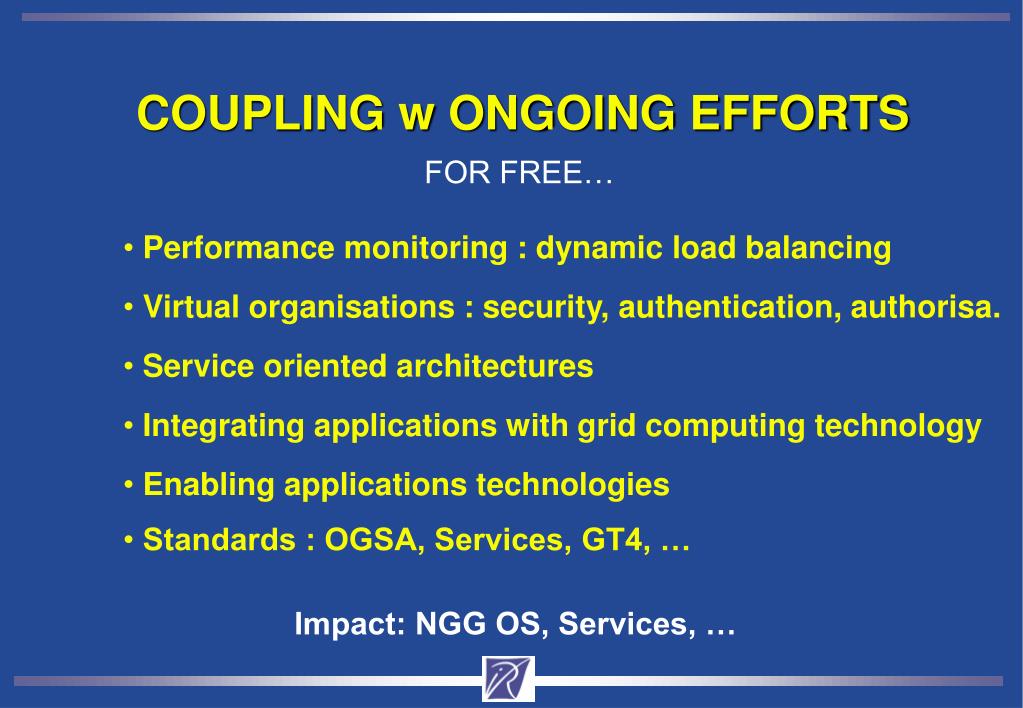 COUPLING w ONGOING EFFORTS

FOR FREE…

• Performance monitoring : dynamic load balancing

• Virtual organisations : security, authentication, authorisa.

• Service oriented architectures

• Integrating applications with grid computing technology

• Enabling applications technologies

• Standards : OGSA, Services, GT4, …

Impact: NGG OS, Services, …